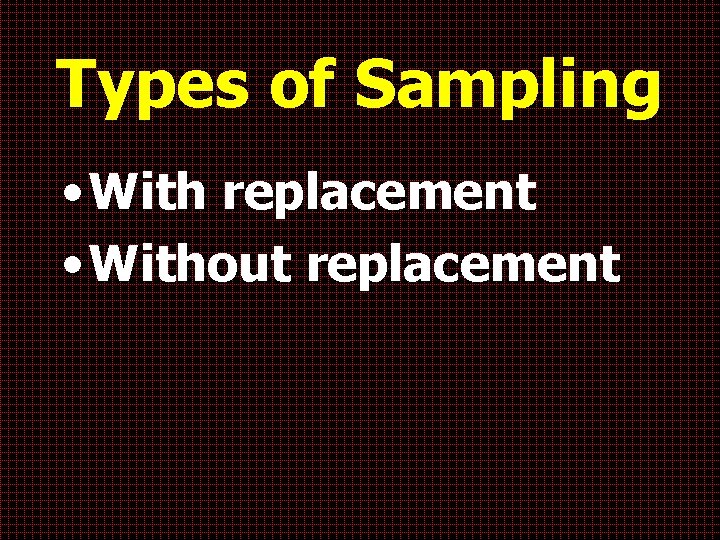 Types of Sampling

• With replacement
• Without replacement